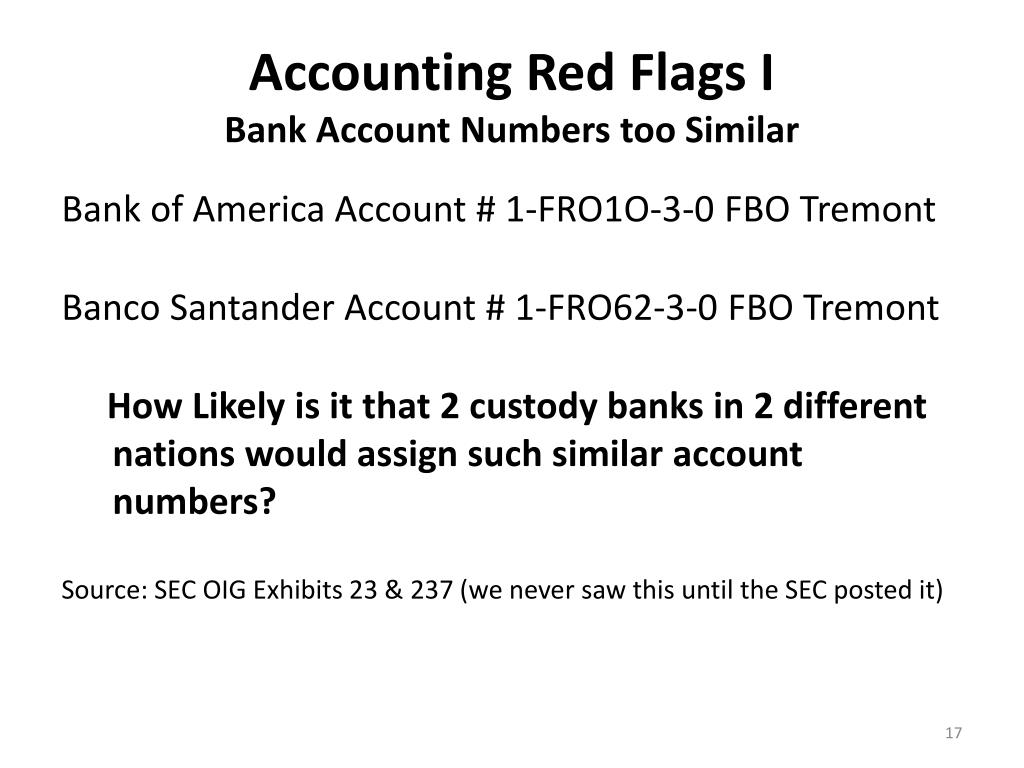 Accounting Red Flags I
Bank Account Numbers too Similar

Bank of America Account # 1-FRO1O-3-0 FBO Tremont

Banco Santander Account # 1-FRO62-3-0 FBO Tremont

How Likely is it that 2 custody banks in 2 different nations would assign such similar account numbers?

Source: SEC OIG Exhibits 23 & 237 (we never saw this until the SEC posted it)

17